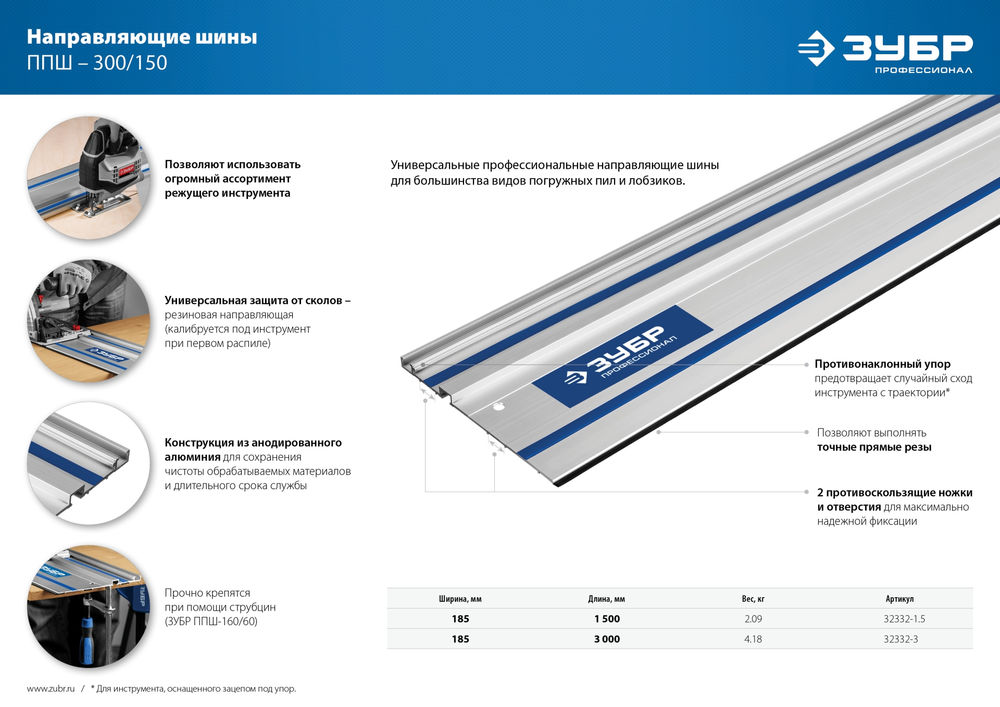 Направляющие шины
ППШ – 300/150

ЗУБР
ПРОФЕССИОНАЛ

Позволяют использовать огромный ассортимент режущего инструмента

Универсальная защита от сколов – резиновая направляющая (калибруется под инструмент при первом распиле)

Конструкция из анодированного алюминия для сохранения чистоты обрабатываемых материалов и длительного срока службы

Прочно крепятся при помощи струбцин (ЗУБР ППШ-160/60)

Универсальные профессиональные направляющие шины для большинства видов погружных пил и лобзиков.

ЗУБР ПРОФЕССИОНАЛ

Противонаклонный упор предотвращает случайный сход инструмента с траектории*

Позволяют выполнять точные прямые резы

2 противоскользящие ножки и отверстия для максимально надежной фиксации

| Ширина, мм | Длина, мм | Вес, кг | Артикул |
|---|---|---|---|
| 185 | 1 500 | 2.09 | 32332-1.5 |
| 185 | 3 000 | 4.18 | 32332-3 |

www.zubr.ru / * Для инструмента, оснащенного зацепом под упор.